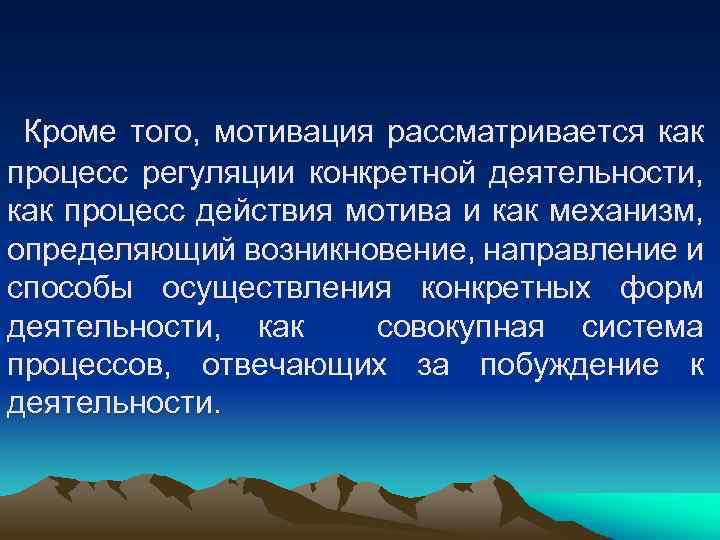 Кроме того, мотивация рассматривается как процесс регуляции конкретной деятельности, как процесс действия мотива и как механизм, определяющий возникновение, направление и способы осуществления конкретных форм деятельности, как совокупная система процессов, отвечающих за побуждение к деятельности.